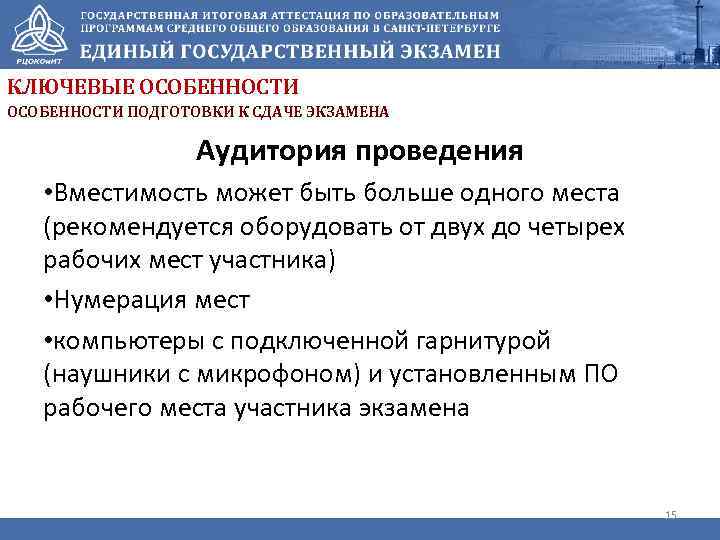 РЦОКОиИТ

ГОСУДАРСТВЕННАЯ ИТОГОВАЯ АТТЕСТАЦИЯ ПО ОБРАЗОВАТЕЛЬНЫМ ПРОГРАММАМ СРЕДНЕГО ОБЩЕГО ОБРАЗОВАНИЯ В САНКТ-ПЕТЕРБУРГЕ

ЕДИНЫЙ ГОСУДАРСТВЕННЫЙ ЭКЗАМЕН

КЛЮЧЕВЫЕ ОСОБЕННОСТИ

ОСОБЕННОСТИ ПОДГОТОВКИ К СДАЧЕ ЭКЗАМЕНА

Аудитория проведения

•Вместимость может быть больше одного места (рекомендуется оборудовать от двух до четырех рабочих мест участника)

•Нумерация мест

•компьютеры с подключенной гарнитурой (наушники с микрофоном) и установленным ПО рабочего места участника экзамена

15